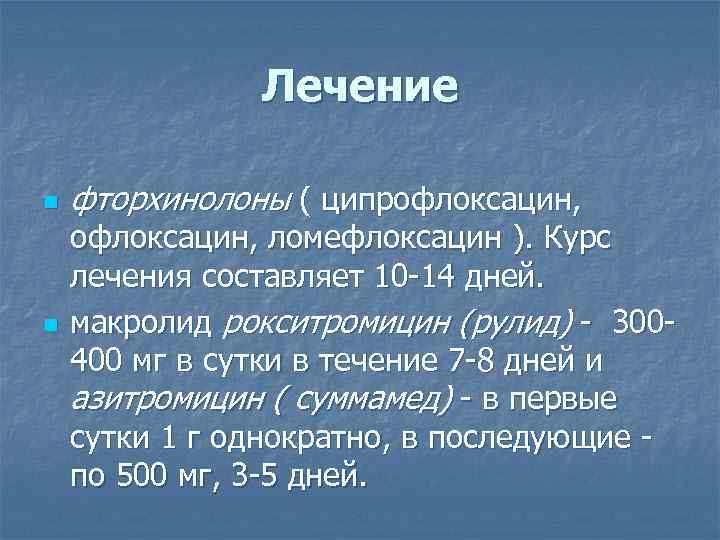 Лечение

фторхинолоны ( ципрофлоксацин, офлоксацин, ломефлоксацин ). Курс лечения составляет 10-14 дней.

макролид рокситромицин (рулид) - 300-400 мг в сутки в течение 7-8 дней и азитромицин ( суммамед) - в первые сутки 1 г однократно, в последующие - по 500 мг, 3-5 дней.